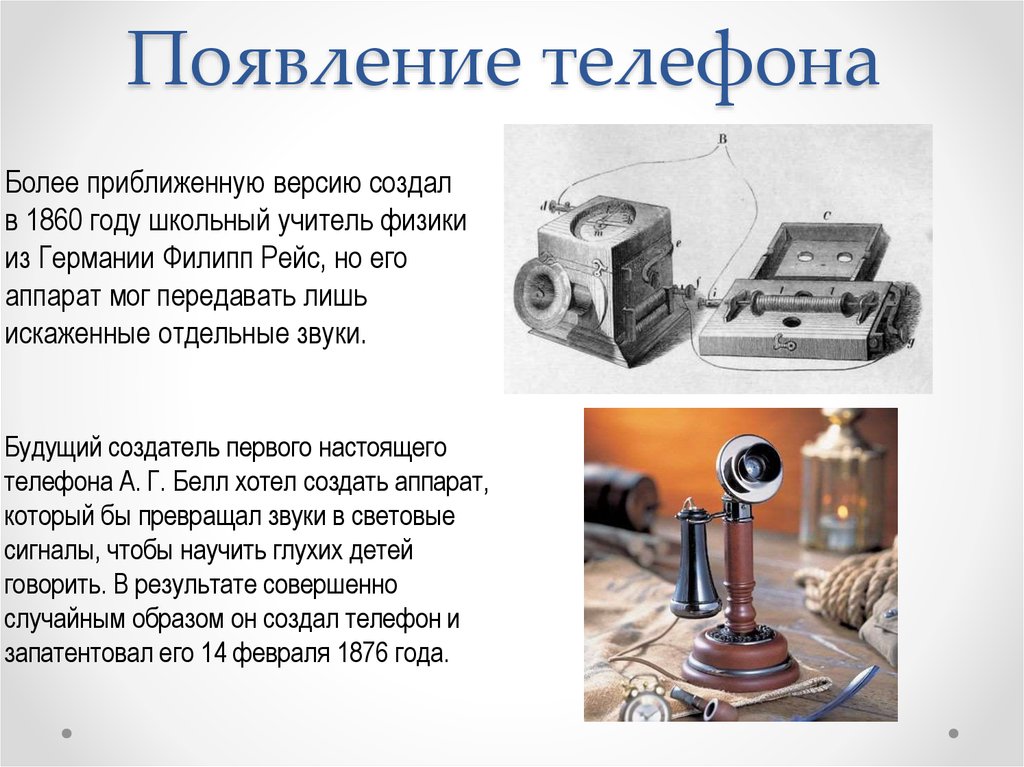 Появление телефона

Более приближенную версию создал в 1860 году школьный учитель физики из Германии Филипп Рейс, но его аппарат мог передавать лишь искаженные отдельные звуки.

B
d
m
e
c
f
i
g

Будущий создатель первого настоящего телефона А. Г. Белл хотел создать аппарат, который бы превращал звуки в световые сигналы, чтобы научить глухих детей говорить. В результате совершенно случайным образом он создал телефон и запатентовал его 14 февраля 1876 года.